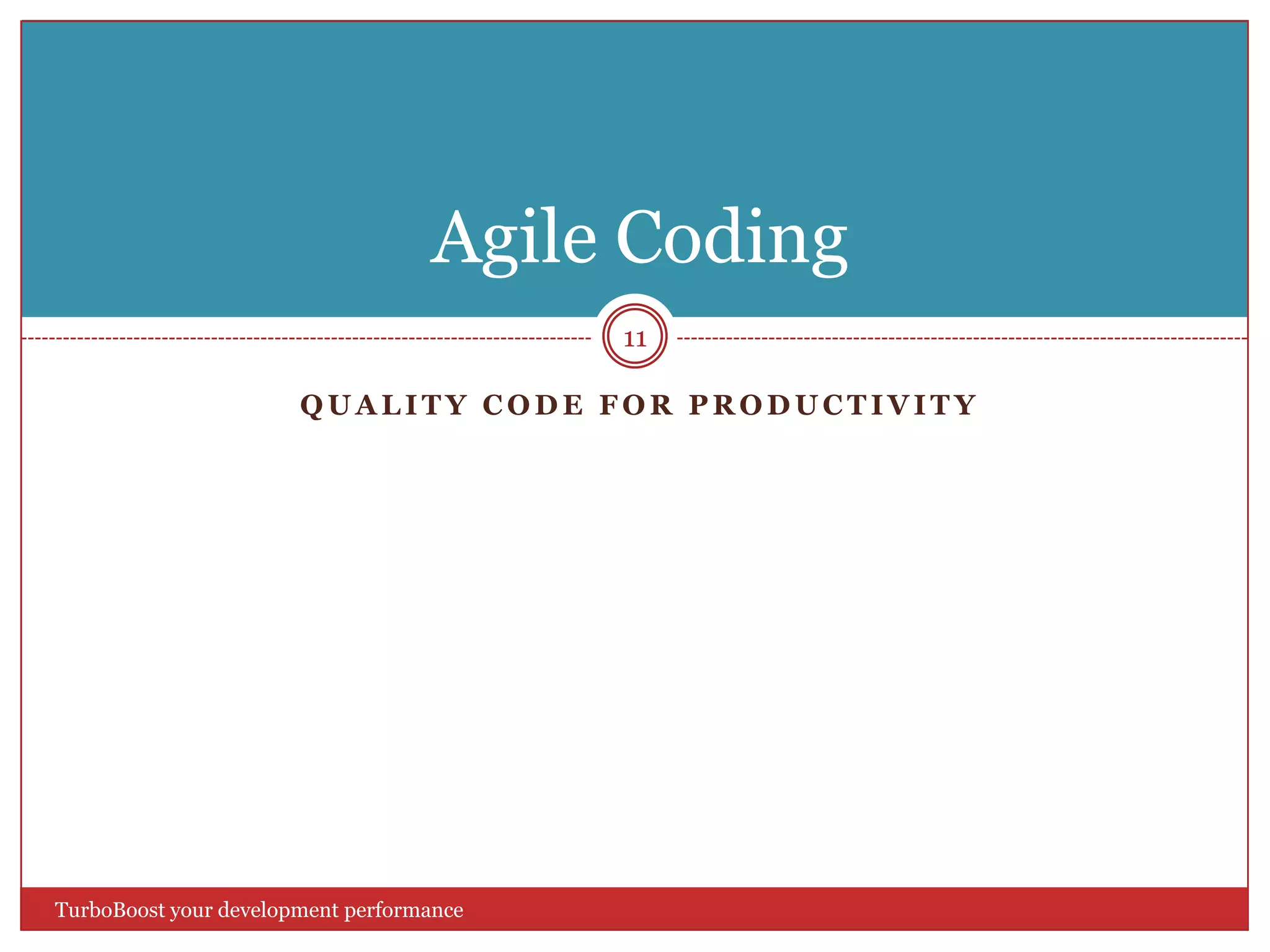 Agile Coding

11

QUALITY CODE FOR PRODUCTIVITY

TurboBoost your development performance